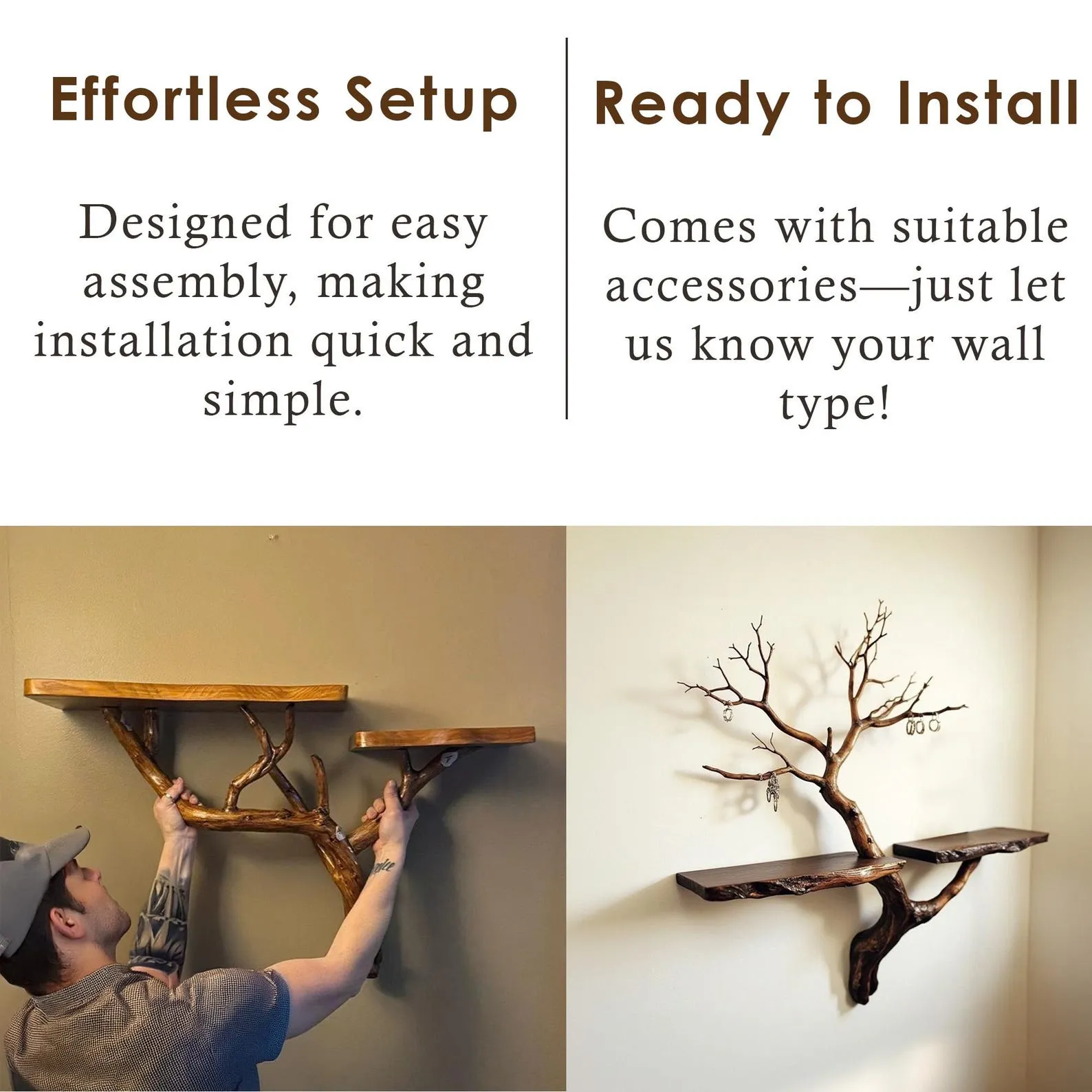 Effortless Setup

Designed for easy assembly, making installation quick and simple.

Ready to Install

Comes with suitable accessories—just let us know your wall type!